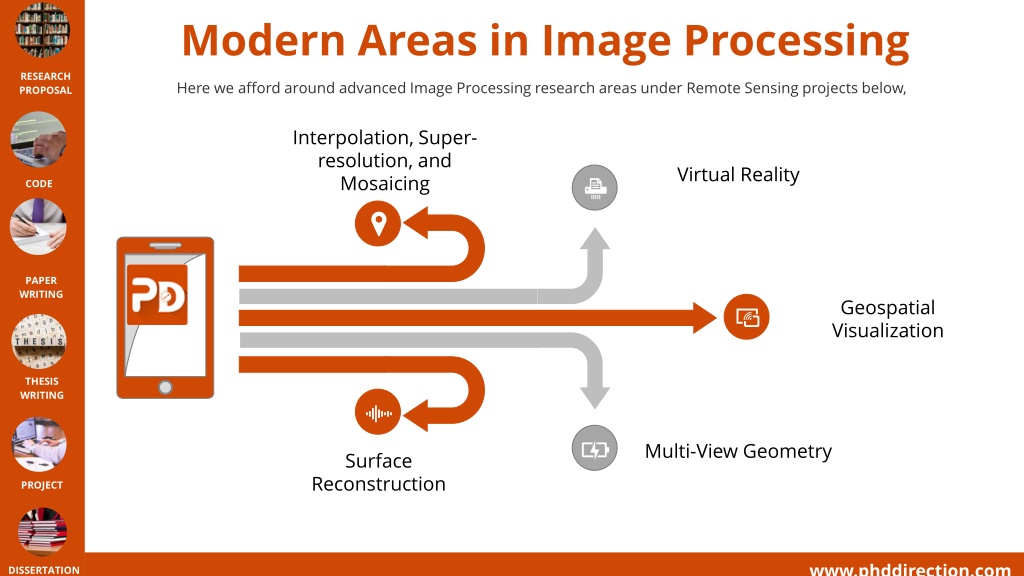 RESEARCH PROPOSAL

CODE

PAPER WRITING

THESIS

THESIS WRITING

PROJECT

DISSERTATION

Modern Areas in Image Processing

Here we afford around advanced Image Processing research areas under Remote Sensing projects below,

Interpolation, Super-resolution, and Mosaicing

Virtual Reality

PD

Geospatial Visualization

Surface Reconstruction

Multi-View Geometry

www.phddirection.com